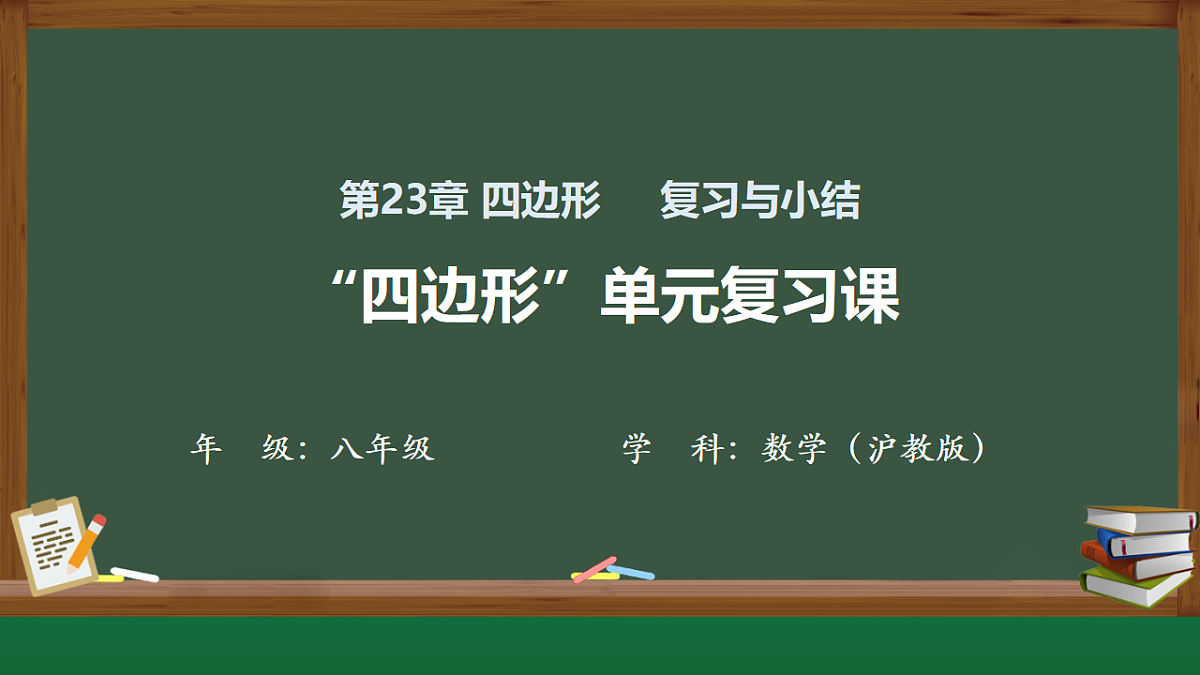 第23章 四边形 复习与小结

“四边形”单元复习课

年 级：八年级 学 科：数学（沪教版）